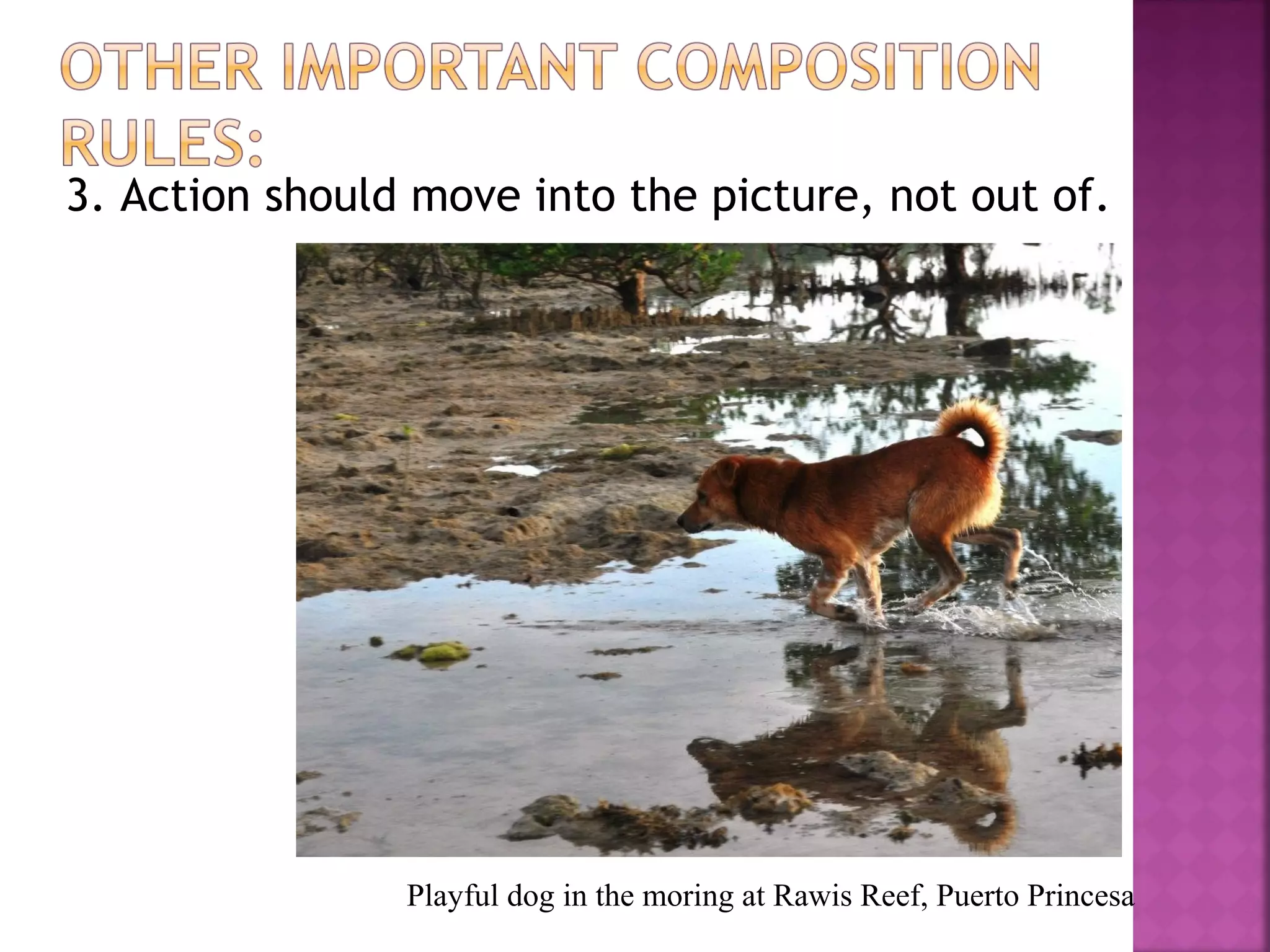 OTHER IMPORTANT COMPOSITION RULES:

3. Action should move into the picture, not out of.

Playful dog in the moring at Rawis Reef, Puerto Princesa